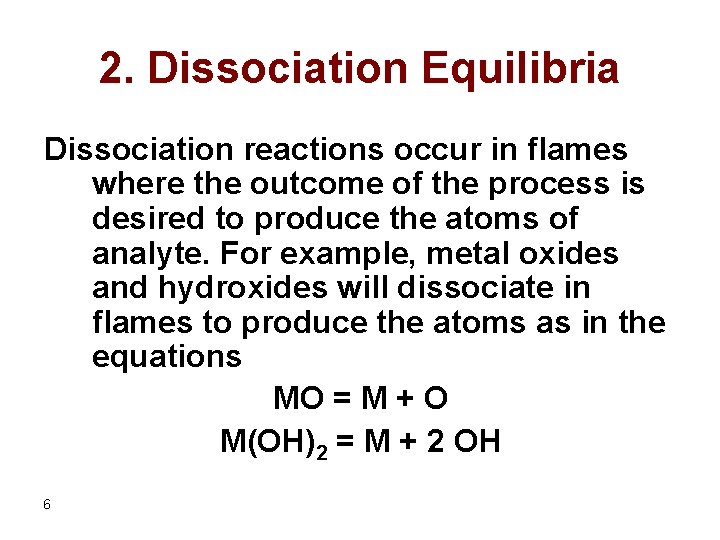 2. Dissociation Equilibria

Dissociation reactions occur in flames where the outcome of the process is desired to produce the atoms of analyte. For example, metal oxides and hydroxides will dissociate in flames to produce the atoms as in the equations

$MO = M + O$

$M(OH)_2 = M + 2\ OH$

6